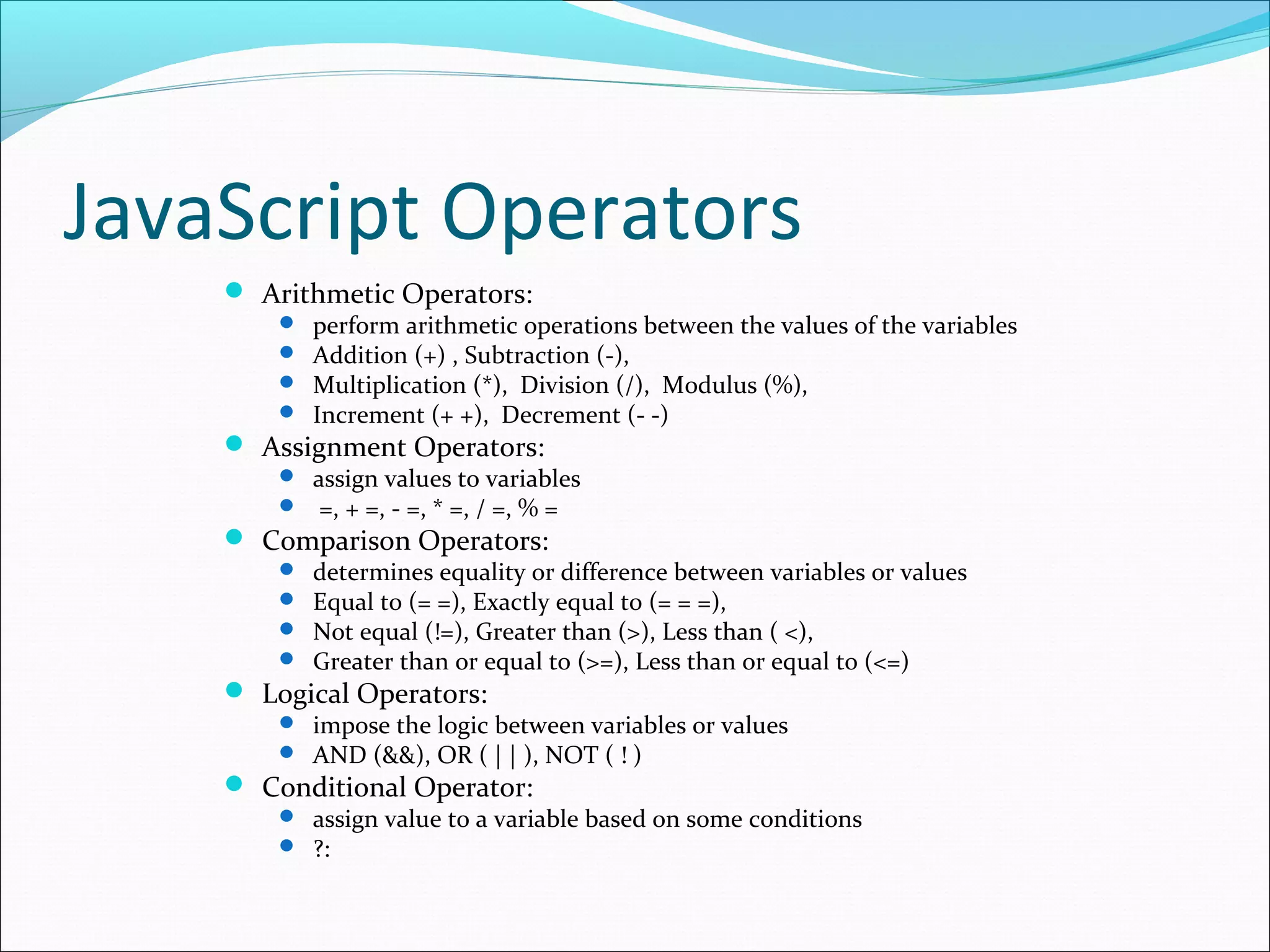 JavaScript Operators

- Arithmetic Operators:
  - perform arithmetic operations between the values of the variables
  - Addition (+) , Subtraction (-),
  - Multiplication (*), Division (/), Modulus (%),
  - Increment (+ +), Decrement (- -)
- Assignment Operators:
  - assign values to variables
  - =, + =, - =, * =, / =, % =
- Comparison Operators:
  - determines equality or difference between variables or values
  - Equal to (= =), Exactly equal to (= = =),
  - Not equal (!=), Greater than (>), Less than ( <),
  - Greater than or equal to (>=), Less than or equal to (<=)
- Logical Operators:
  - impose the logic between variables or values
  - AND (&&), OR ( | | ), NOT ( ! )
- Conditional Operator:
  - assign value to a variable based on some conditions
  - ?: